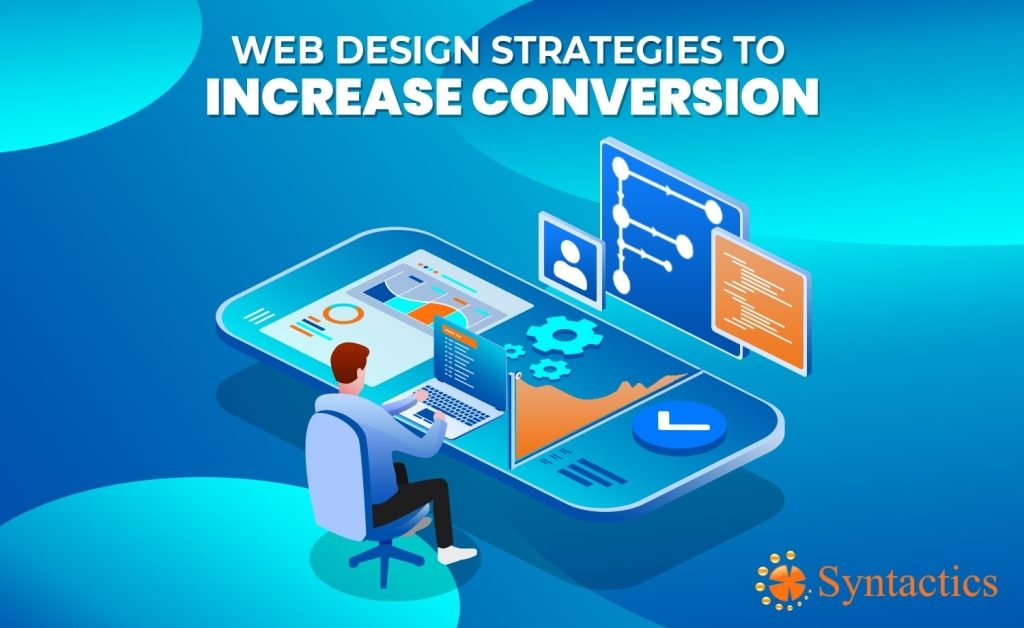 WEB DESIGN STRATEGIES TO
INCREASE CONVERSION

Syntactics